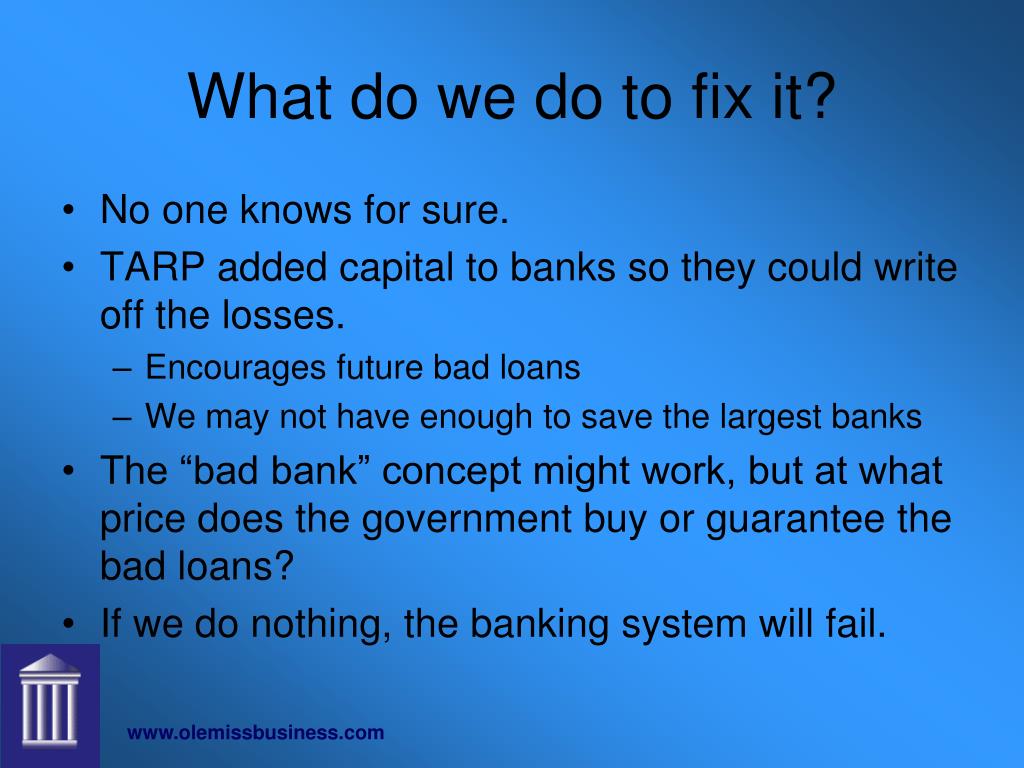 What do we do to fix it?

• No one knows for sure.
• TARP added capital to banks so they could write off the losses.
– Encourages future bad loans
– We may not have enough to save the largest banks
• The “bad bank” concept might work, but at what price does the government buy or guarantee the bad loans?
• If we do nothing, the banking system will fail.

www.olemissbusiness.com